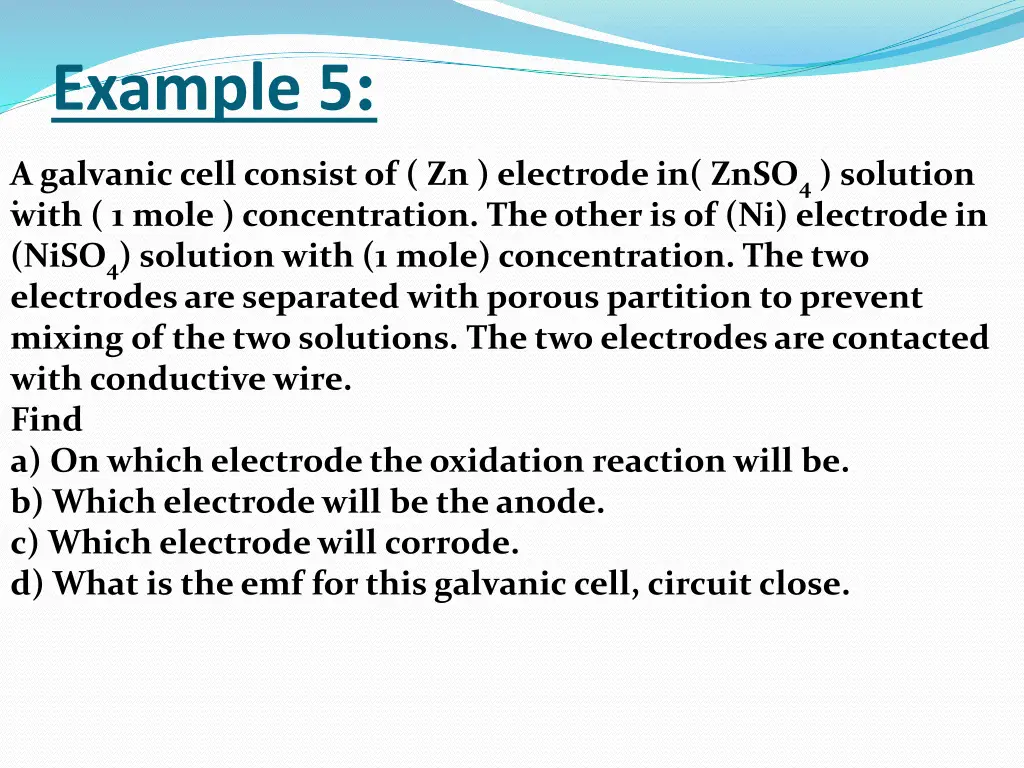 Example 5:

A galvanic cell consist of ( Zn ) electrode in( $ZnSO_4$ ) solution with ( 1 mole ) concentration. The other is of (Ni) electrode in ($NiSO_4$) solution with (1 mole) concentration. The two electrodes are separated with porous partition to prevent mixing of the two solutions. The two electrodes are contacted with conductive wire.
Find
a) On which electrode the oxidation reaction will be.
b) Which electrode will be the anode.
c) Which electrode will corrode.
d) What is the emf for this galvanic cell, circuit close.